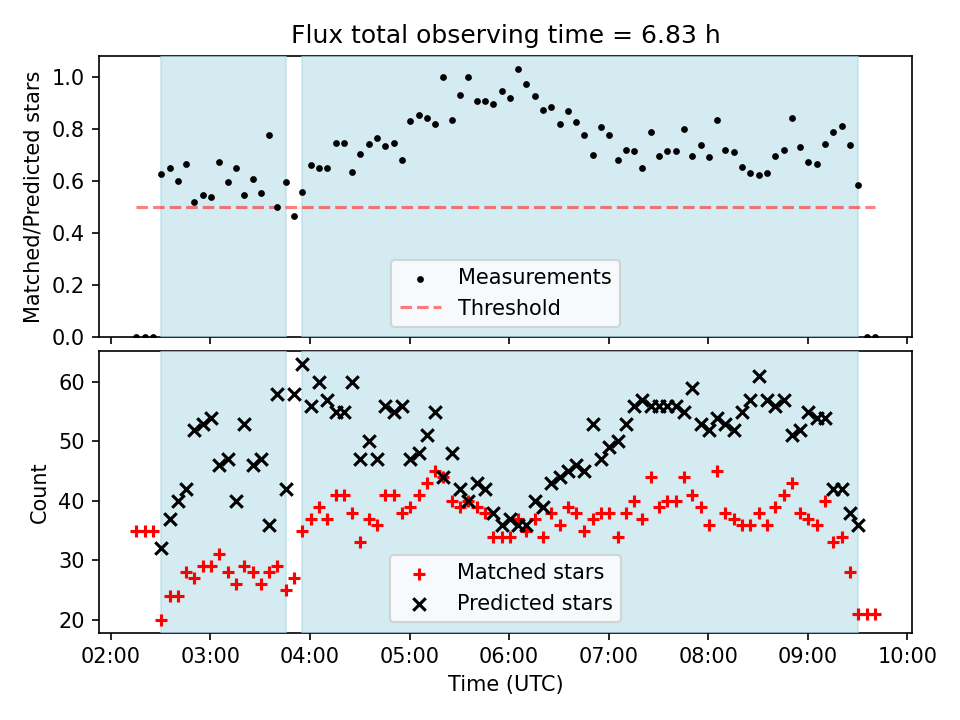 Flux total observing time = 6.83 h

Matched/Predicted stars

1.0
0.8
0.6
0.4
0.2
0.0

Measurements
Threshold

Count

60
50
40
30
20

Matched stars
Predicted stars

02:00 03:00 04:00 05:00 06:00 07:00 08:00 09:00 10:00

Time (UTC)